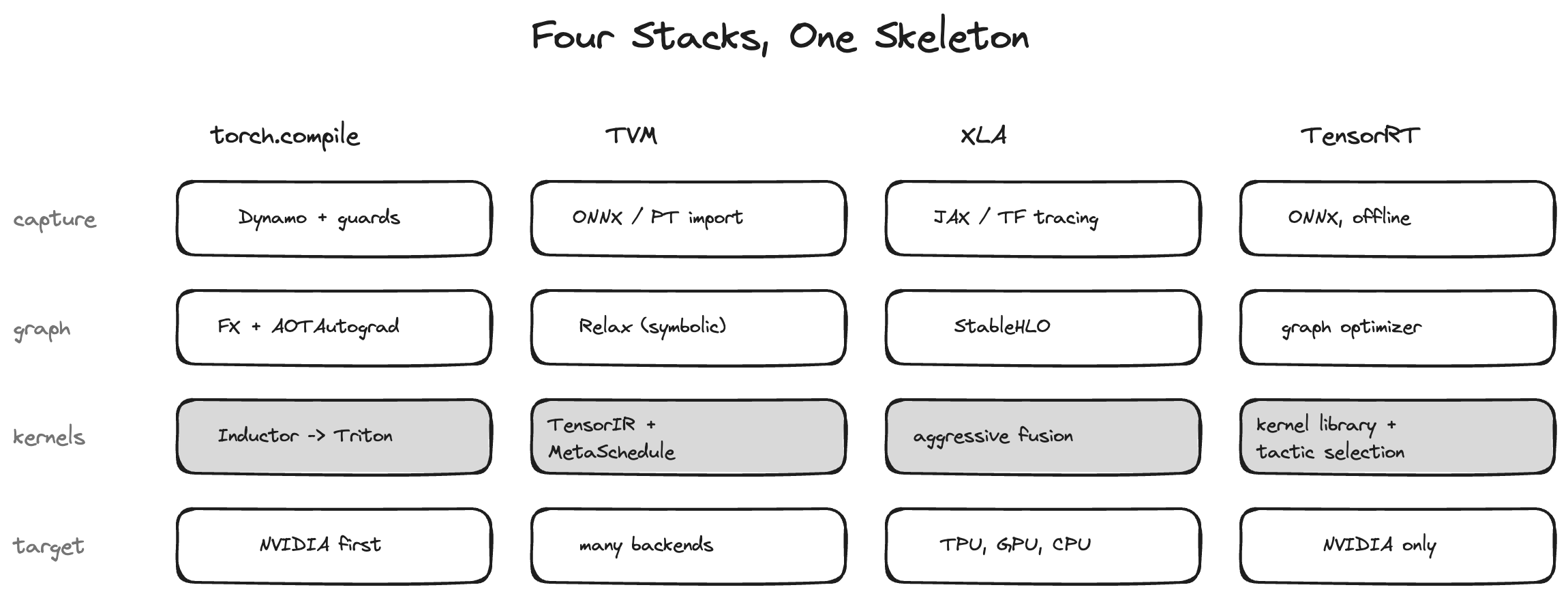 Four Stacks, One Skeleton

| | torch.compile | TVM | XLA | TensorRT |
|---|---|---|---|---|
| capture | Dynamo + guards | ONNX / PT import | JAX / TF tracing | ONNX, offline |
| graph | FX + AOTAutograd | Relax (symbolic) | StableHLO | graph optimizer |
| kernels | Inductor -> Triton | TensorIR + MetaSchedule | aggressive fusion | kernel library + tactic selection |
| target | NVIDIA first | many backends | TPU, GPU, CPU | NVIDIA only |